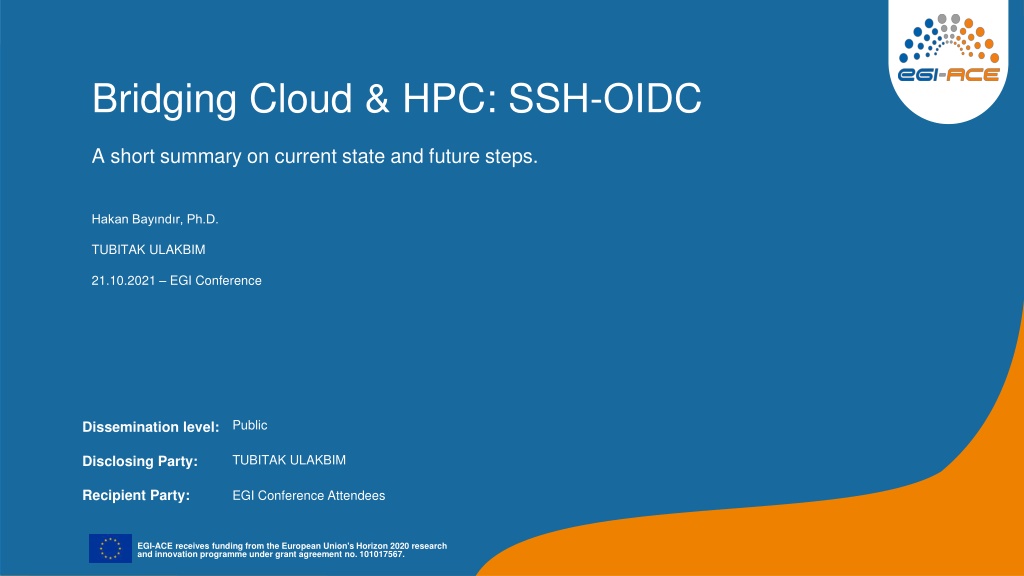 EGI-ACE

Bridging Cloud & HPC: SSH-OIDC

A short summary on current state and future steps.

Hakan Bayındır, Ph.D.

TUBITAK ULAKBIM

21.10.2021 – EGI Conference

Dissemination level: Public

Disclosing Party: TUBITAK ULAKBIM

Recipient Party: EGI Conference Attendees

EGI-ACE receives funding from the European Union's Horizon 2020 research and innovation programme under grant agreement no. 101017567.